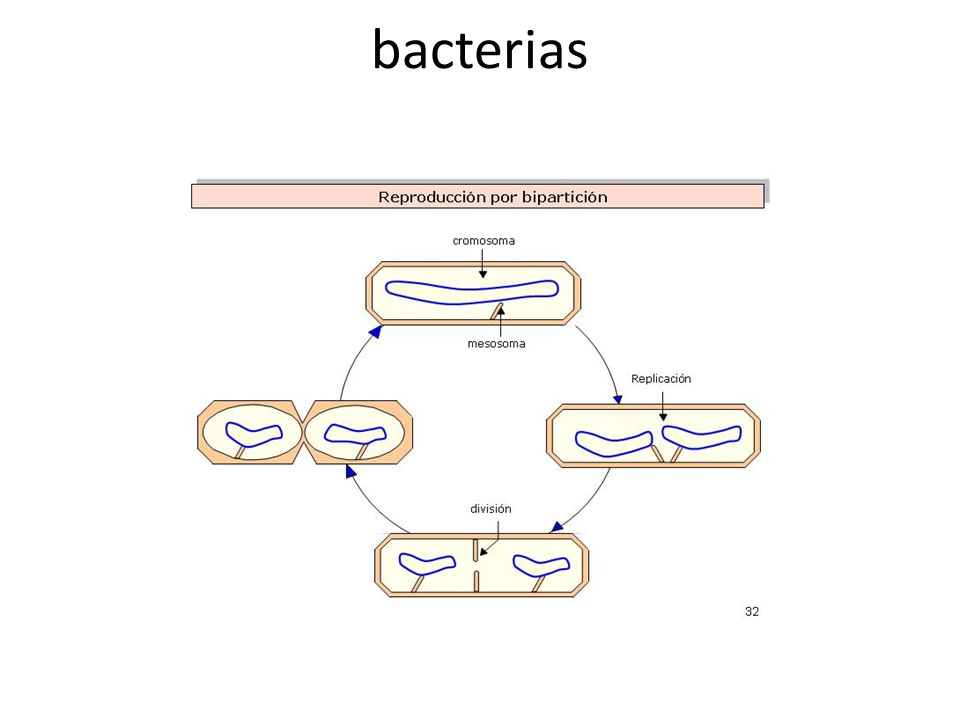 bacterias

Reproducción por bipartición

cromosoma

mesosoma

Replicación

división

32